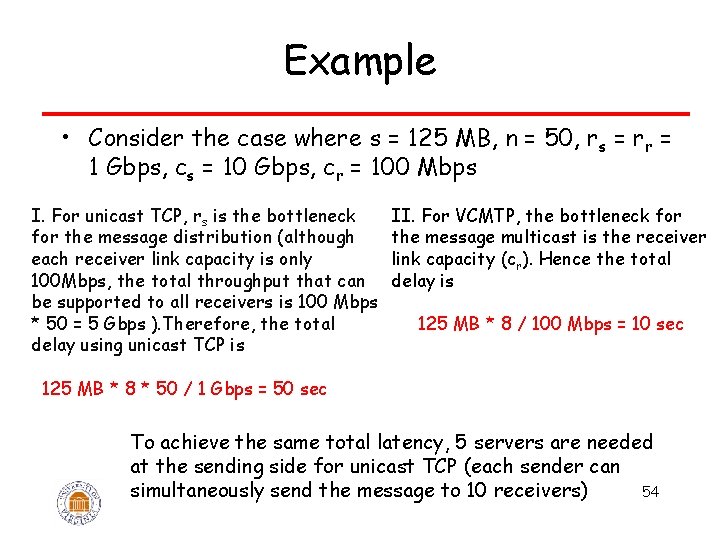 Example

• Consider the case where s = 125 MB, n = 50, $r_s$ = $r_r$ = 1 Gbps, $c_s$ = 10 Gbps, $c_r$ = 100 Mbps

I. For unicast TCP, $r_s$ is the bottleneck for the message distribution (although each receiver link capacity is only 100Mbps, the total throughput that can be supported to all receivers is 100 Mbps * 50 = 5 Gbps ).Therefore, the total delay using unicast TCP is

125 MB * 8 * 50 / 1 Gbps = 50 sec

II. For VCMTP, the bottleneck for the message multicast is the receiver link capacity ($c_r$). Hence the total delay is

125 MB * 8 / 100 Mbps = 10 sec

To achieve the same total latency, 5 servers are needed at the sending side for unicast TCP (each sender can simultaneously send the message to 10 receivers)

54